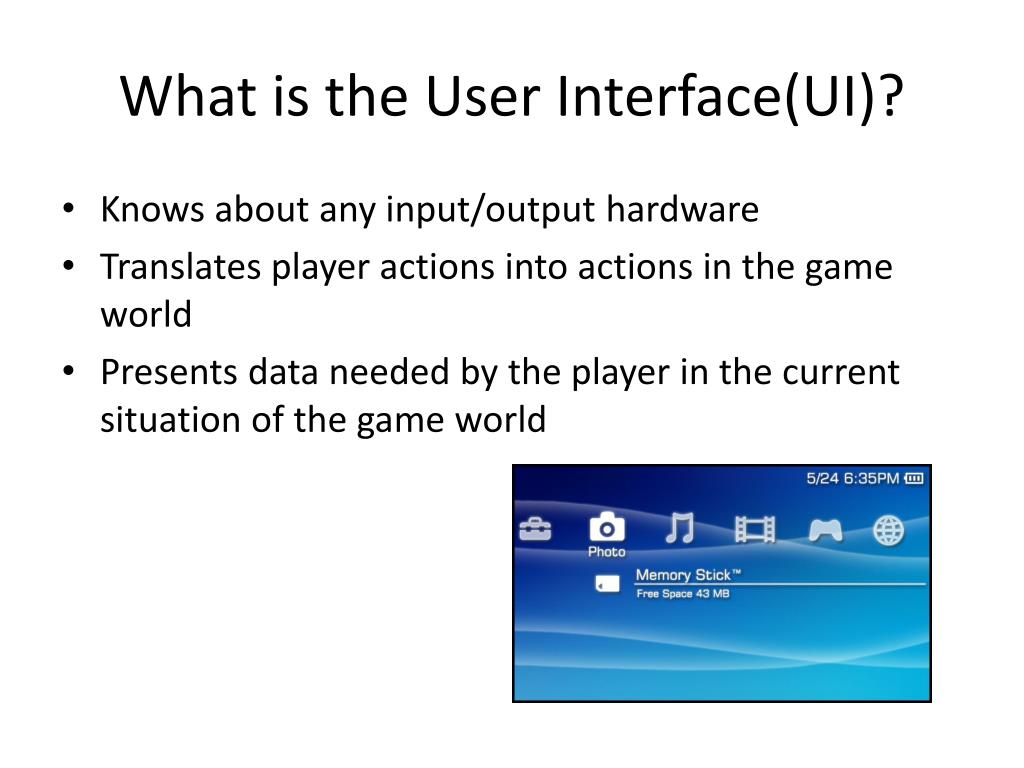 What is the User Interface(UI)?

• Knows about any input/output hardware
• Translates player actions into actions in the game world
• Presents data needed by the player in the current situation of the game world

5/24 6:35PM

Photo

Memory Stick™
Free Space 43 MB